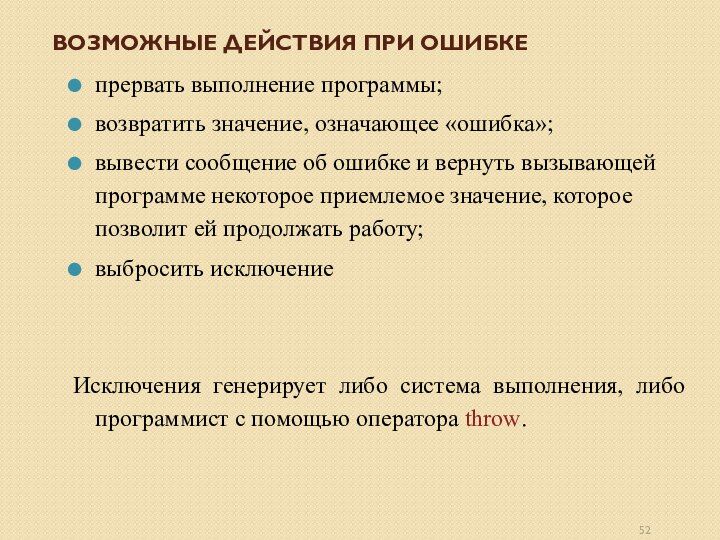 ВОЗМОЖНЫЕ ДЕЙСТВИЯ ПРИ ОШИБКЕ

прервать выполнение программы;

возвратить значение, означающее «ошибка»;

вывести сообщение об ошибке и вернуть вызывающей программе некоторое приемлемое значение, которое позволит ей продолжать работу;

выбросить исключение

Исключения генерирует либо система выполнения, либо программист с помощью оператора throw.

52